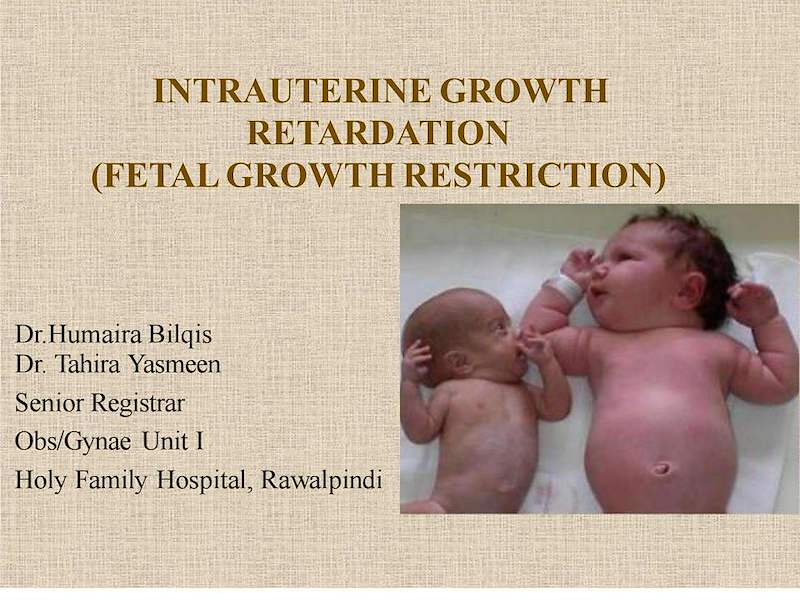 INTRAUTERINE GROWTH
RETARDATION
(FETAL GROWTH RESTRICTION)

Dr.Humaira Bilqis
Dr. Tahira Yasmeen
Senior Registrar
Obs/Gynae Unit I
Holy Family Hospital, Rawalpindi